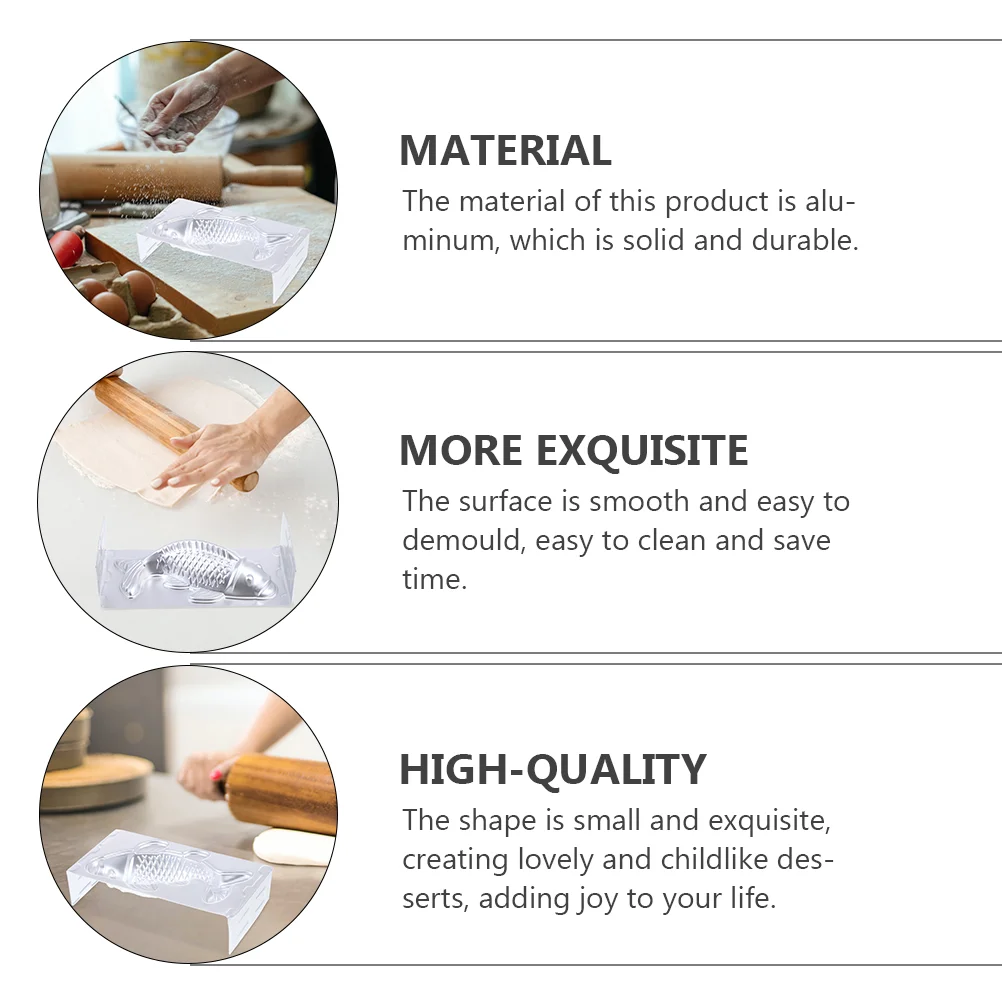 MATERIAL

The material of this product is aluminum, which is solid and durable.

MORE EXQUISITE

The surface is smooth and easy to demould, easy to clean and save time.

HIGH-QUALITY

The shape is small and exquisite, creating lovely and childlike desserts, adding joy to your life.